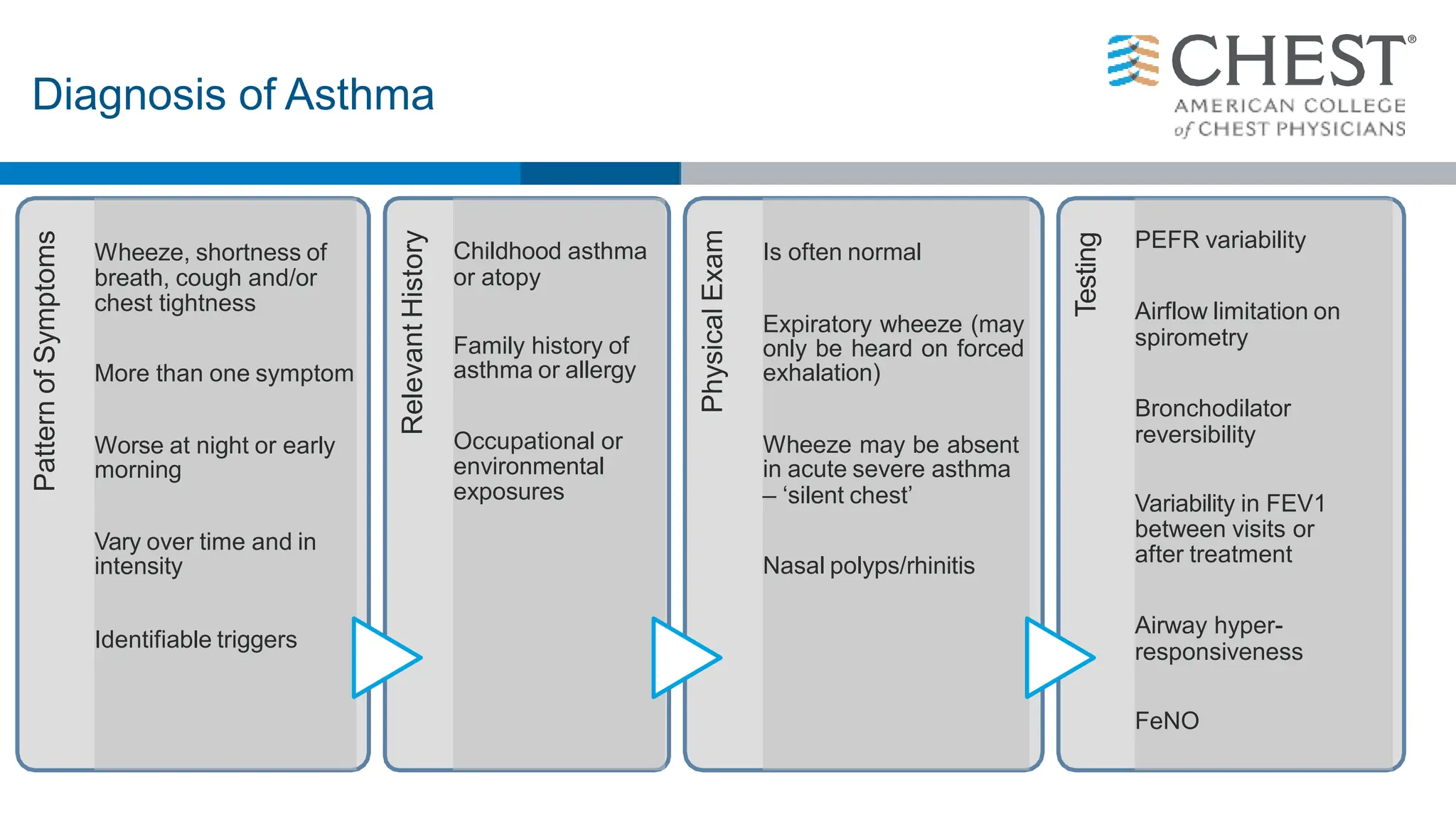 Diagnosis of Asthma

CHEST®
AMERICAN COLLEGE of CHEST PHYSICIANS

Pattern of Symptoms

Wheeze, shortness of breath, cough and/or chest tightness

More than one symptom

Worse at night or early morning

Vary over time and in intensity

Identifiable triggers

Relevant History

Childhood asthma or atopy

Family history of asthma or allergy

Occupational or environmental exposures

Physical Exam

Is often normal

Expiratory wheeze (may only be heard on forced exhalation)

Wheeze may be absent in acute severe asthma – 'silent chest'

Nasal polyps/rhinitis

Testing

PEFR variability

Airflow limitation on spirometry

Bronchodilator reversibility

Variability in FEV1 between visits or after treatment

Airway hyper-responsiveness

FeNO